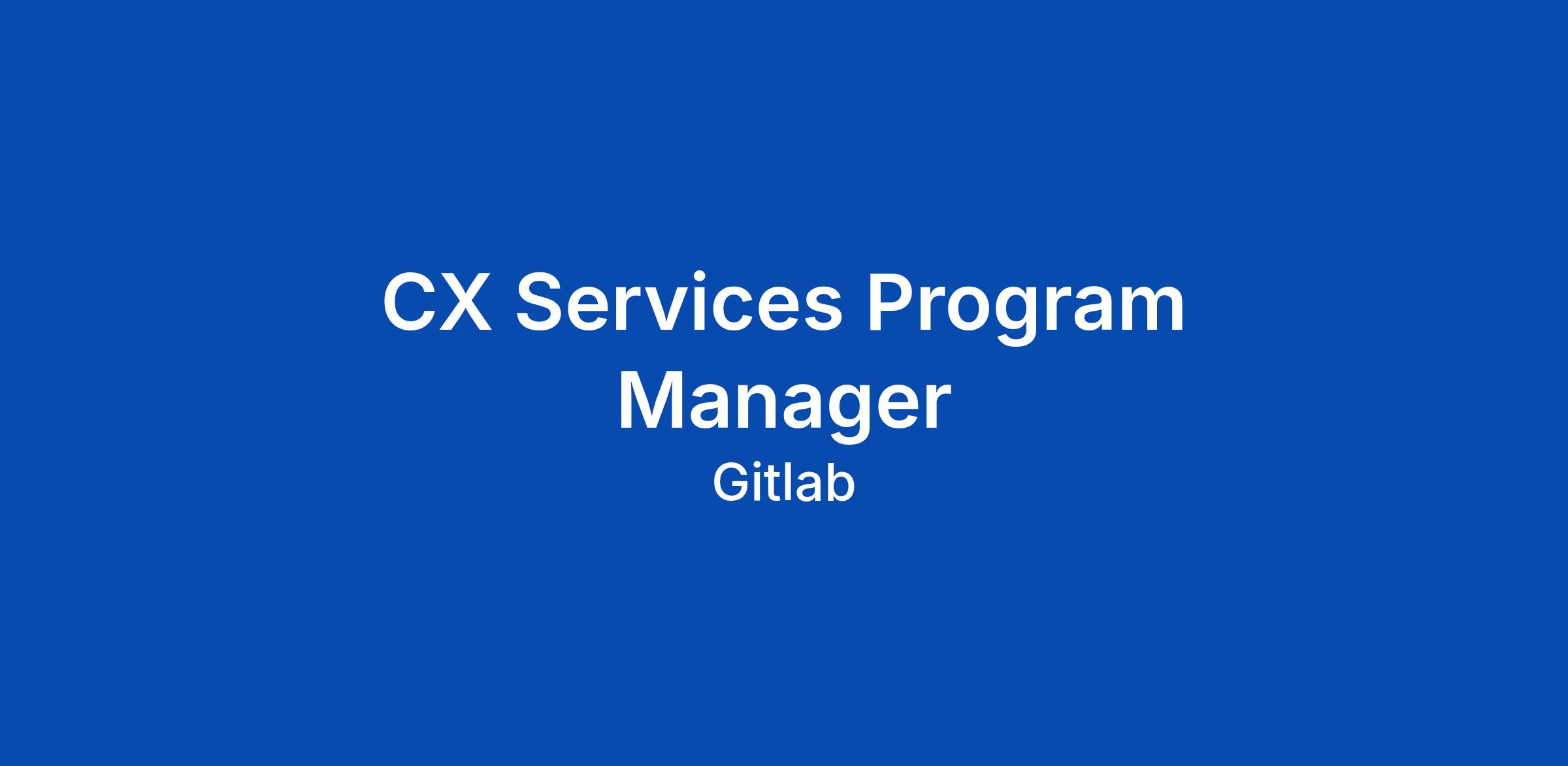 CX Services Program Manager

Gitlab